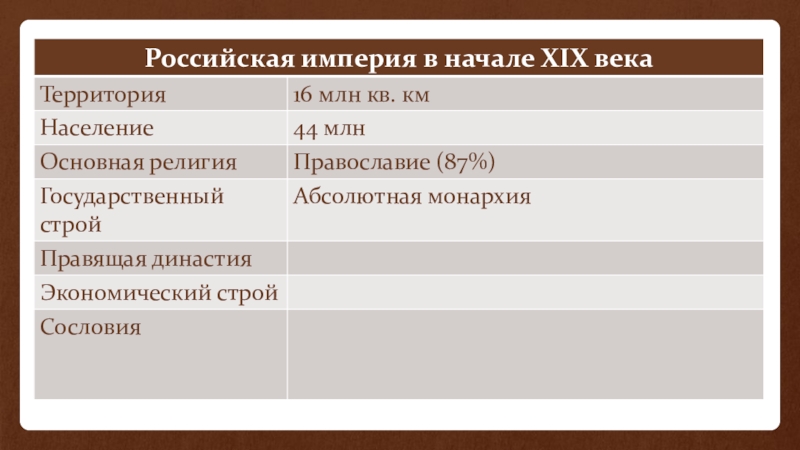 | Российская империя в начале XIX века | |
|---|---|
| Территория | 16 млн кв. км |
| Население | 44 млн |
| Основная религия | Православие (87%) |
| Государственный строй | Абсолютная монархия |
| Правящая династия | |
| Экономический строй | |
| Сословия | |